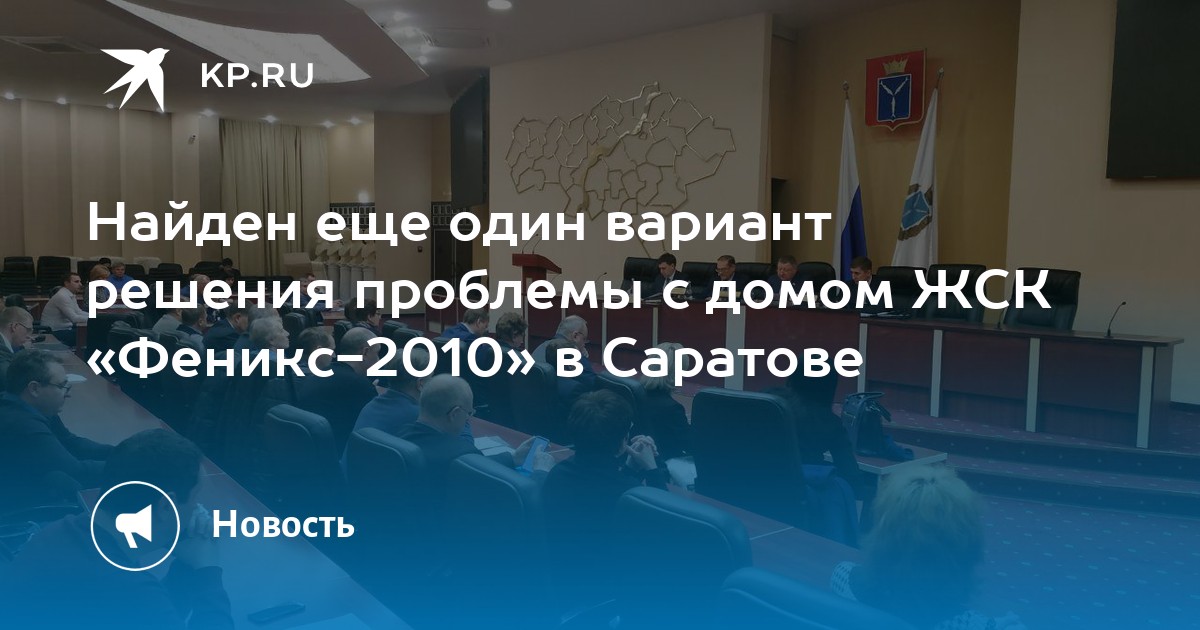 KP.RU

Найден еще один вариант решения проблемы с домом ЖСК «Феникс-2010» в Саратове

Новость